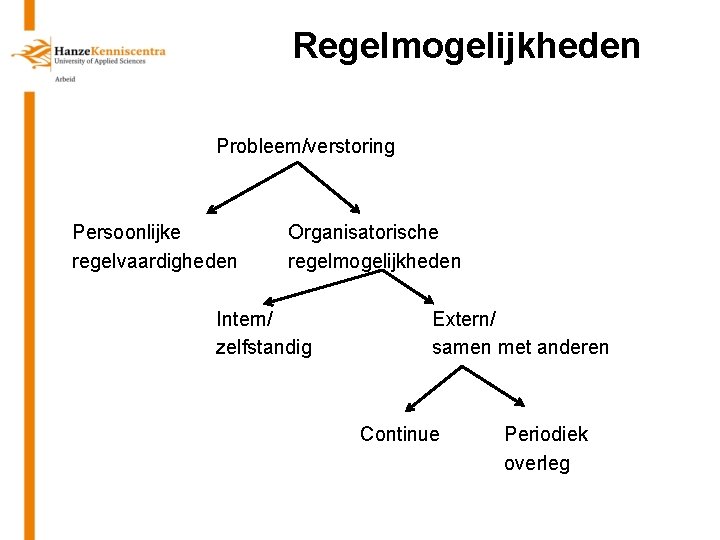 HanzeKenniscentra
University of Applied Sciences
Arbeid

Regelmogelijkheden

Probleem/verstoring

Persoonlijke regelvaardigheden

Organisatorische regelmogelijkheden

Intern/ zelfstandig

Extern/ samen met anderen

Continue

Periodiek overleg